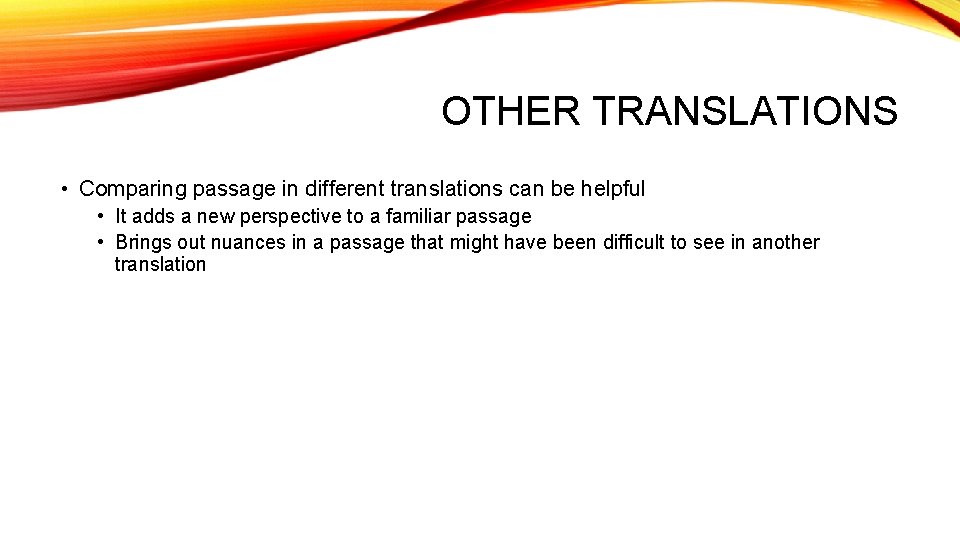 OTHER TRANSLATIONS

• Comparing passage in different translations can be helpful
  • It adds a new perspective to a familiar passage
  • Brings out nuances in a passage that might have been difficult to see in another translation